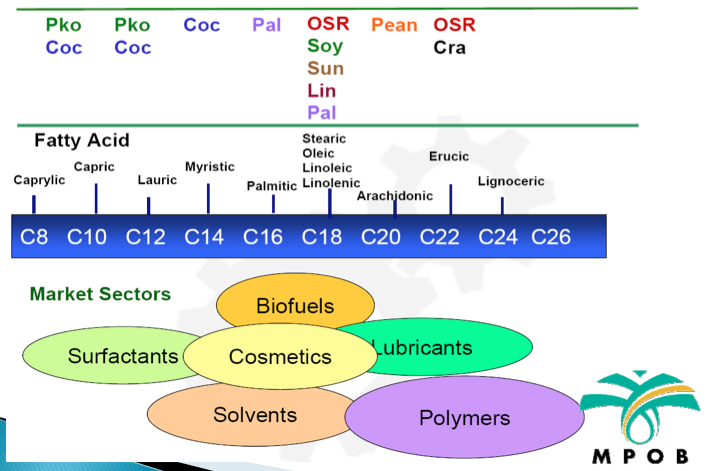 Pko Coc

Pko Coc

Coc

Pal

OSR Soy Sun Lin Pal

Pean

OSR Cra

Fatty Acid

Caprylic

Capric

Lauric

Myristic

Palmitic

Stearic Oleic Linoleic Linolenic

Arachidonic

Erucic

Lignoceric

C8 C10 C12 C14 C16 C18 C20 C22 C24 C26

Market Sectors

Biofuels

Surfactants

Cosmetics

Lubricants

Solvents

Polymers

MPOB